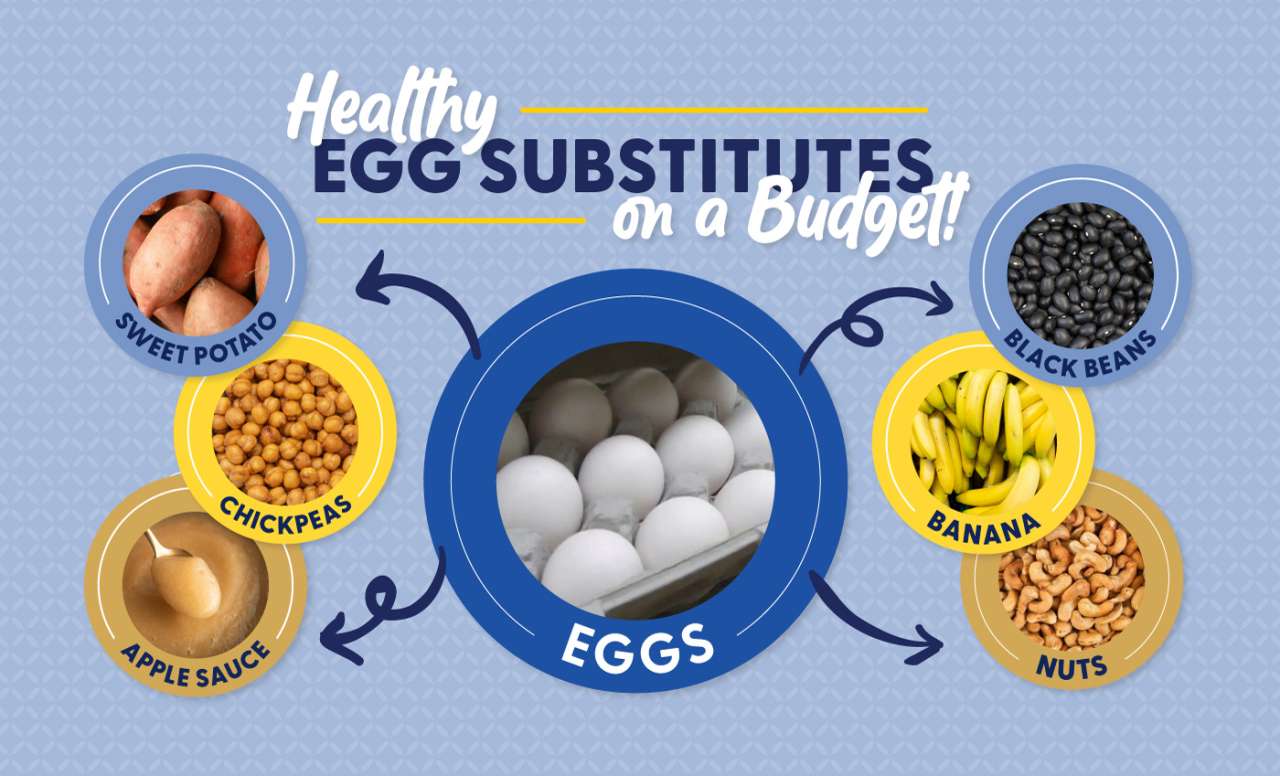 Healthy
EGG SUBSTITUTES
on a Budget!

SWEET POTATO

CHICKPEAS

APPLE SAUCE

EGGS

BLACK BEANS

BANANA

NUTS